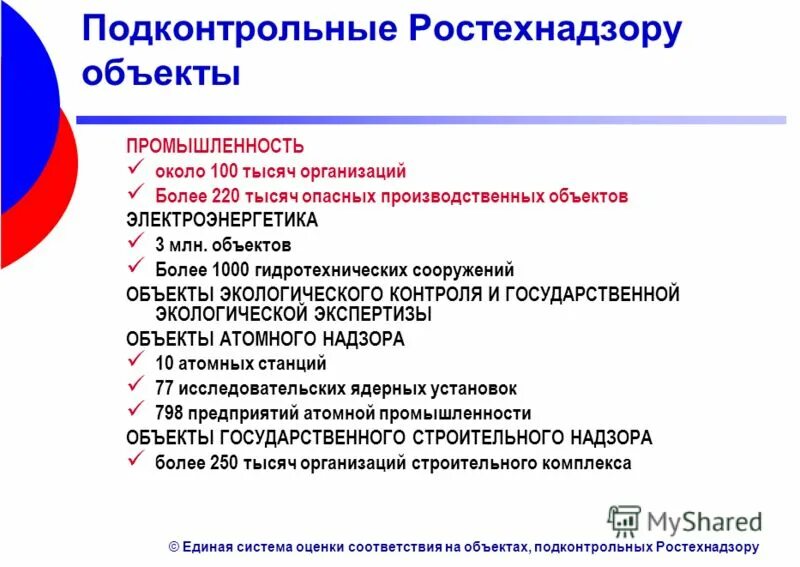 Подконтрольные Ростехнадзору объекты

ПРОМЫШЛЕННОСТЬ
✓ около 100 тысяч организаций
✓ Более 220 тысяч опасных производственных объектов
ЭЛЕКТРОЭНЕРГЕТИКА
✓ 3 млн. объектов
✓ Более 1000 гидротехнических сооружений
ОБЪЕКТЫ ЭКОЛОГИЧЕСКОГО КОНТРОЛЯ И ГОСУДАРСТВЕННОЙ ЭКОЛОГИЧЕСКОЙ ЭКСПЕРТИЗЫ
ОБЪЕКТЫ АТОМНОГО НАДЗОРА
✓ 10 атомных станций
✓ 77 исследовательских ядерных установок
✓ 798 предприятий атомной промышленности
ОБЪЕКТЫ ГОСУДАРСТВЕННОГО СТРОИТЕЛЬНОГО НАДЗОРА
✓ более 250 тысяч организаций строительного комплекса

MyShared

© Единая система оценки соответствия на объектах, подконтрольных Ростехнадзору